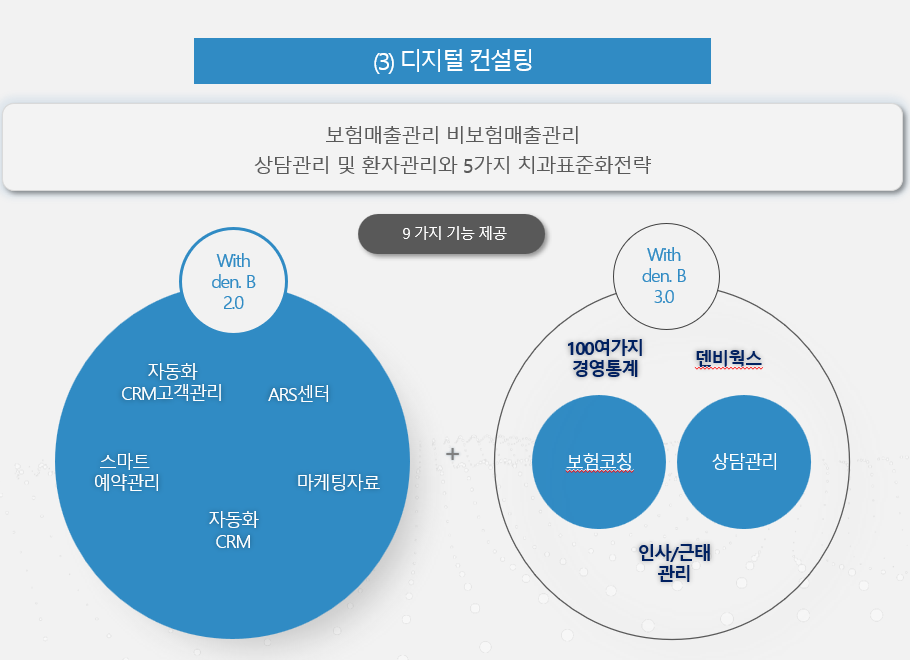 ⑶ 디지털 컨설팅

보험매출관리 비보험매출관리
상담관리 및 환자관리와 5가지 치과표준화전략

9 가지 기능 제공

With den. B 2.0

자동화 CRM고객관리

ARS센터

스마트 예약관리

마케팅자료

자동화 CRM

+

With den. B 3.0

100여가지 경영통계

덴비웍스

보험코칭

상담관리

인사/근태 관리